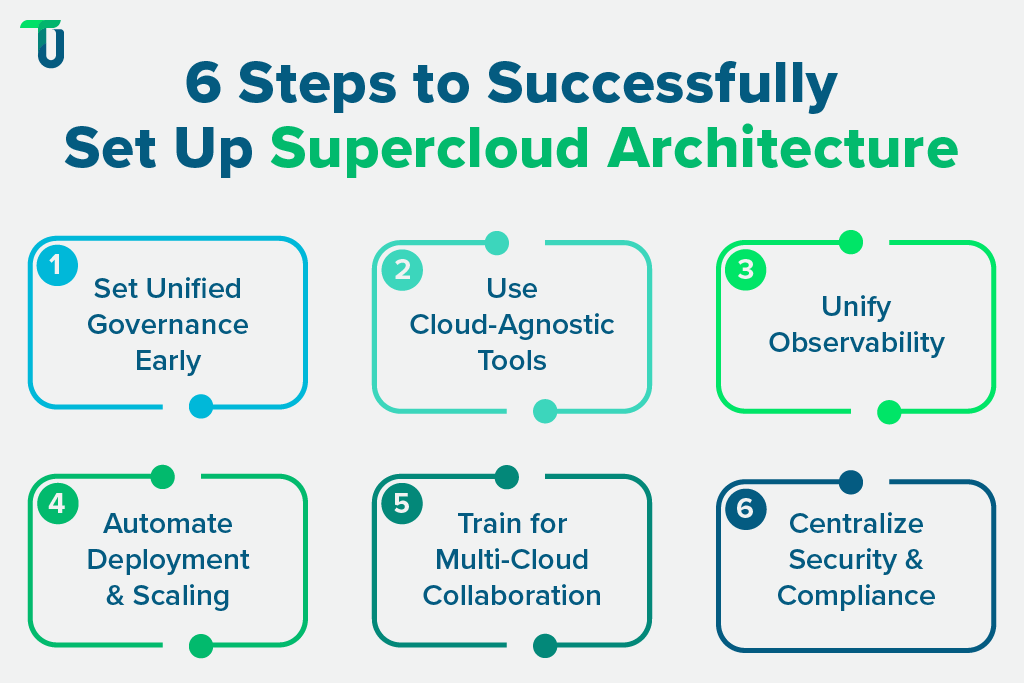 6 Steps to Successfully Set Up Supercloud Architecture

1 Set Unified Governance Early

2 Use Cloud-Agnostic Tools

3 Unify Observability

4 Automate Deployment & Scaling

5 Train for Multi-Cloud Collaboration

6 Centralize Security & Compliance